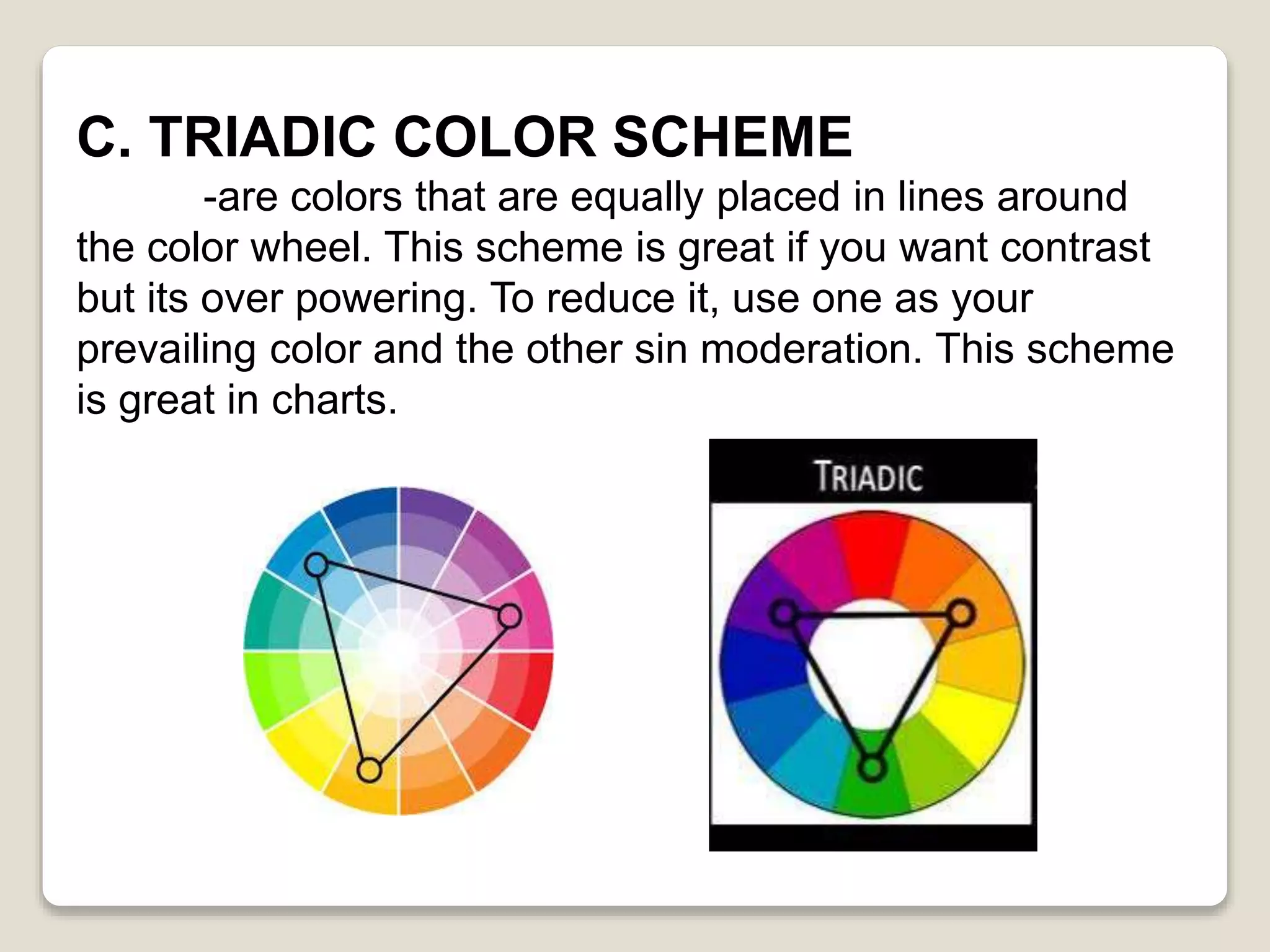 C. TRIADIC COLOR SCHEME

-are colors that are equally placed in lines around the color wheel. This scheme is great if you want contrast but its over powering. To reduce it, use one as your prevailing color and the other sin moderation. This scheme is great in charts.

TRIADIC